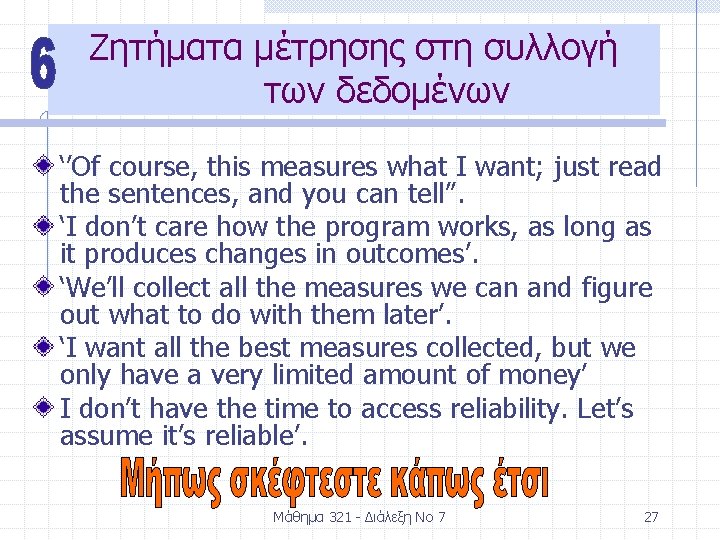 6 Ζητήματα μέτρησης στη συλλογή των δεδομένων

‘’Of course, this measures what I want; just read the sentences, and you can tell”.

‘I don’t care how the program works, as long as it produces changes in outcomes’.

‘We’ll collect all the measures we can and figure out what to do with them later’.

‘I want all the best measures collected, but we only have a very limited amount of money’

I don’t have the time to access reliability. Let’s assume it’s reliable’.

Μήπως σκέφτεστε κάπως έτσι

Μάθημα 321 - Διάλεξη Νο 7

27